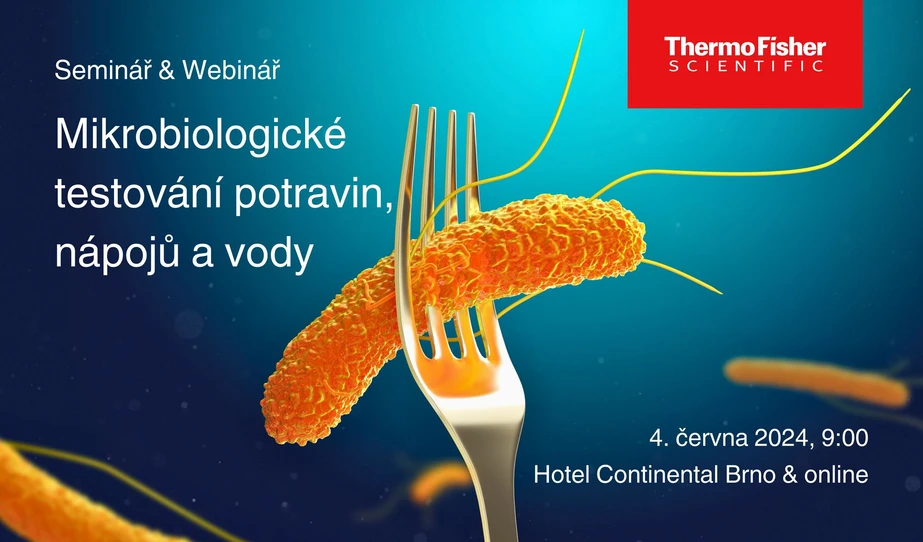 Seminář & Webinář

Mikrobiologické testování potravin, nápojů a vody

ThermoFisher
SCIENTIFIC

4. června 2024, 9:00
Hotel Continental Brno & online